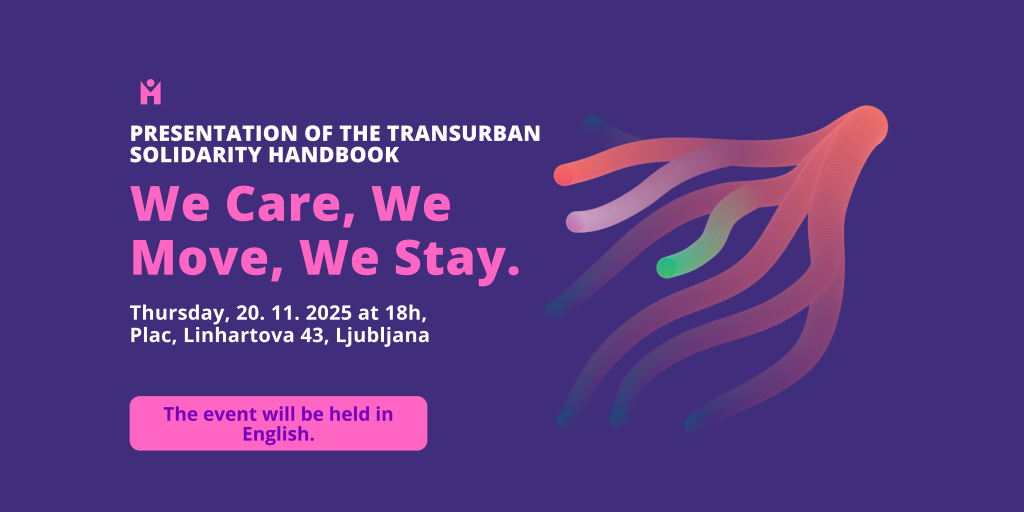 PRESENTATION OF THE TRANSURBAN SOLIDARITY HANDBOOK

We Care, We Move, We Stay.

Thursday, 20. 11. 2025 at 18h,
Plac, Linhartova 43, Ljubljana

The event will be held in English.